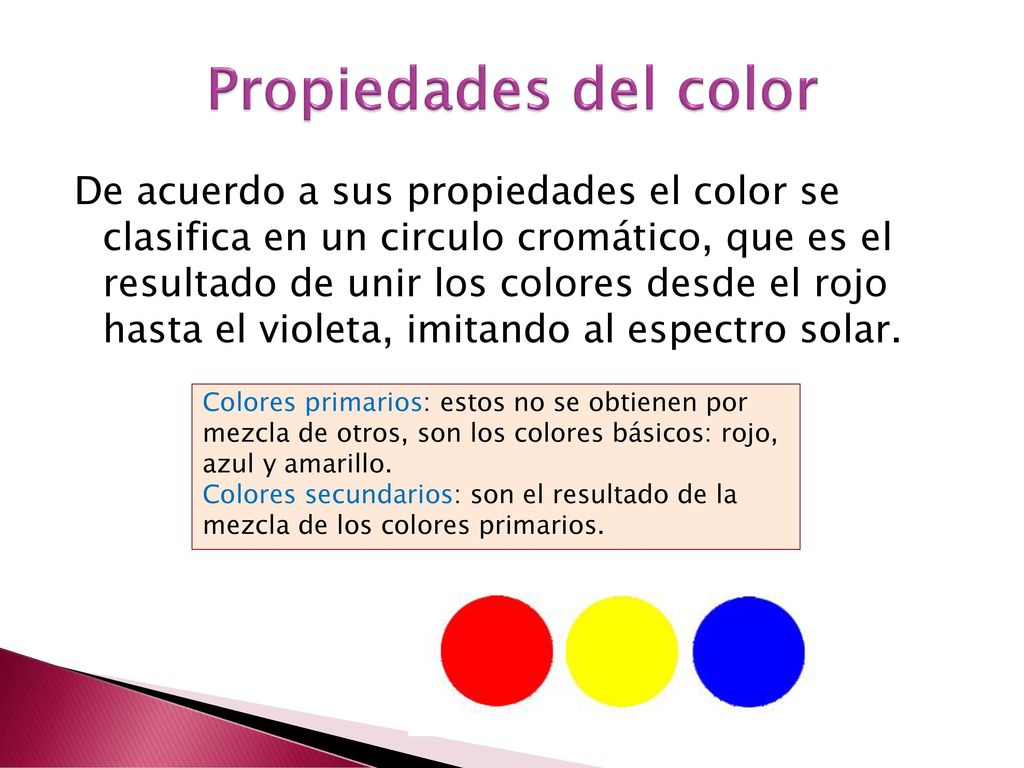 Propiedades del color

De acuerdo a sus propiedades el color se clasifica en un circulo cromático, que es el resultado de unir los colores desde el rojo hasta el violeta, imitando al espectro solar.

Colores primarios: estos no se obtienen por mezcla de otros, son los colores básicos: rojo, azul y amarillo.
Colores secundarios: son el resultado de la mezcla de los colores primarios.